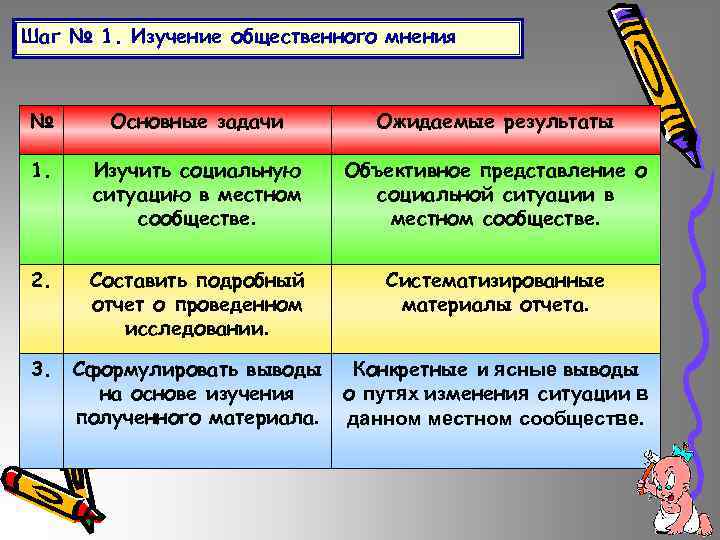 Шаг № 1. Изучение общественного мнения

| № | Основные задачи | Ожидаемые результаты |
|---|---|---|
| 1. | Изучить социальную ситуацию в местном сообществе. | Объективное представление о социальной ситуации в местном сообществе. |
| 2. | Составить подробный отчет о проведенном исследовании. | Систематизированные материалы отчета. |
| 3. | Сформулировать выводы на основе изучения полученного материала. | Конкретные и ясные выводы о путях изменения ситуации в данном местном сообществе. |